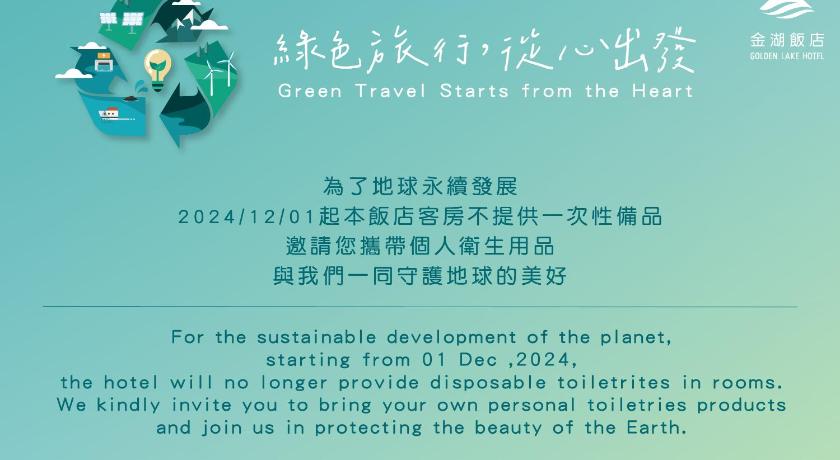 綠色旅行，從心出發
Green Travel Starts from the Heart

金湖飯店
GOLDEN LAKE HOTEL

為了地球永續發展
2024/12/01起本飯店客房不提供一次性備品
邀請您攜帶個人衛生用品
與我們一同守護地球的美好

For the sustainable development of the planet, starting from 01 Dec ,2024, the hotel will no longer provide disposable toiletrites in rooms. We kindly invite you to bring your own personal toiletries products and join us in protecting the beauty of the Earth.